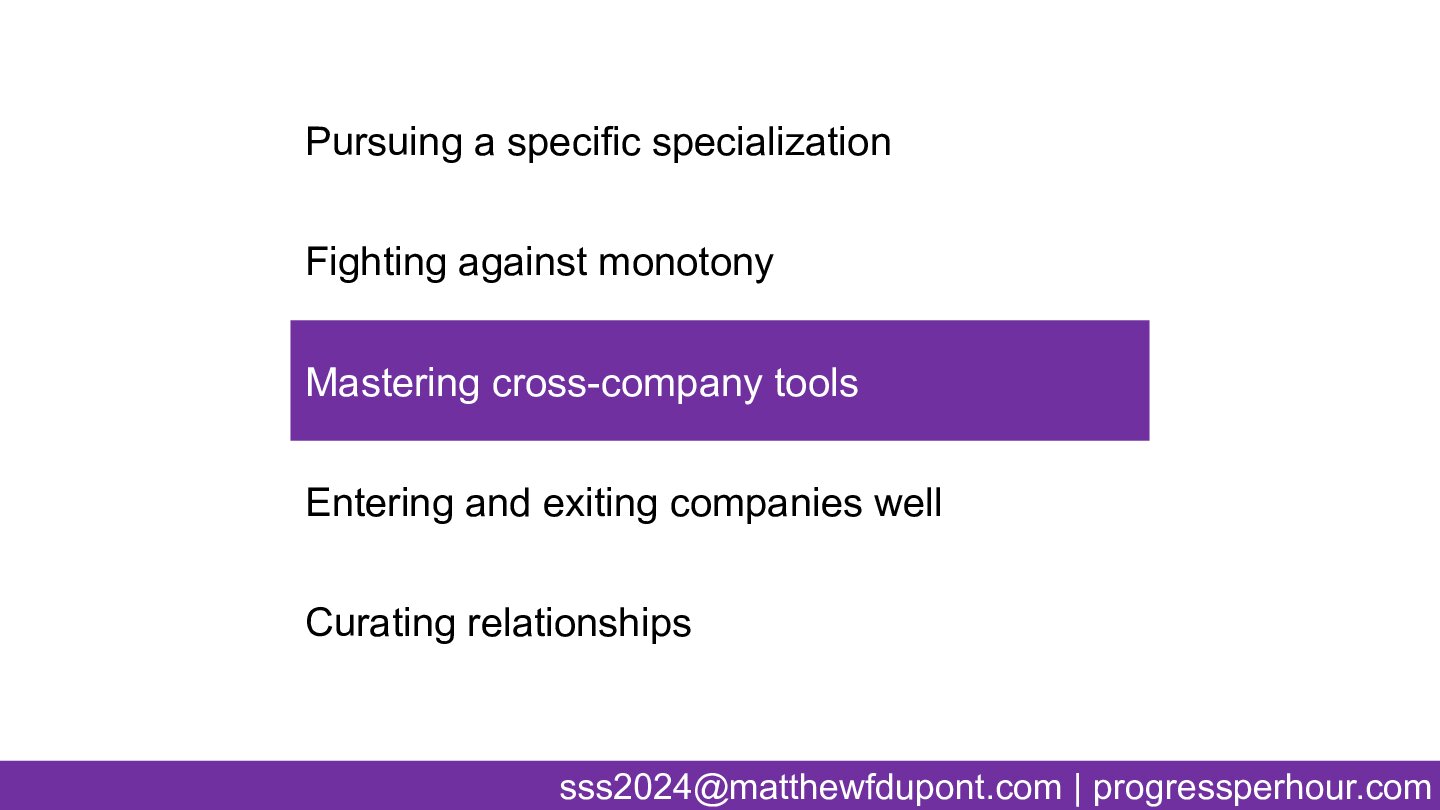 Pursuing a specific specialization

Fighting against monotony

Mastering cross-company tools

Entering and exiting companies well

Curating relationships

sss2024@matthewfdupont.com | progressperhour.com